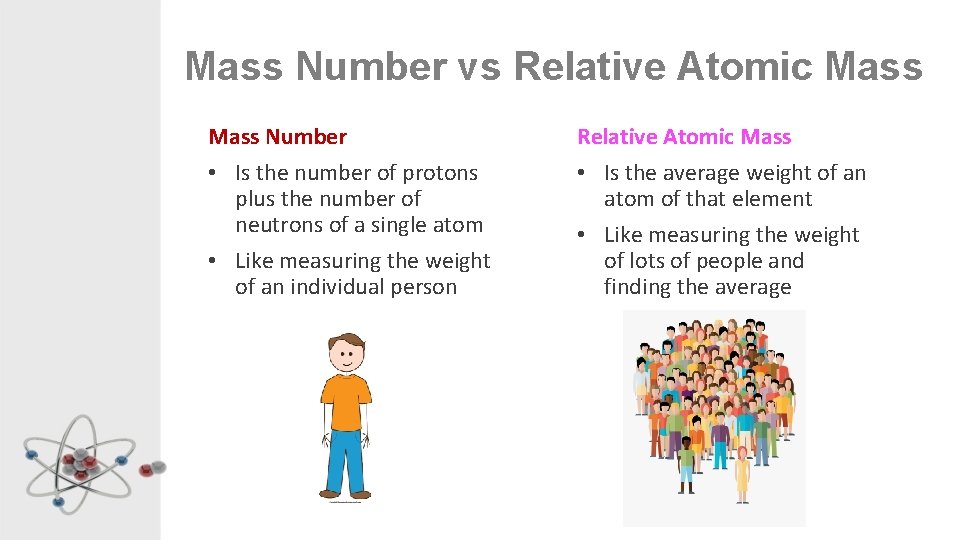 Mass Number vs Relative Atomic Mass

Mass Number

• Is the number of protons plus the number of neutrons of a single atom

• Like measuring the weight of an individual person

Relative Atomic Mass

• Is the average weight of an atom of that element

• Like measuring the weight of lots of people and finding the average